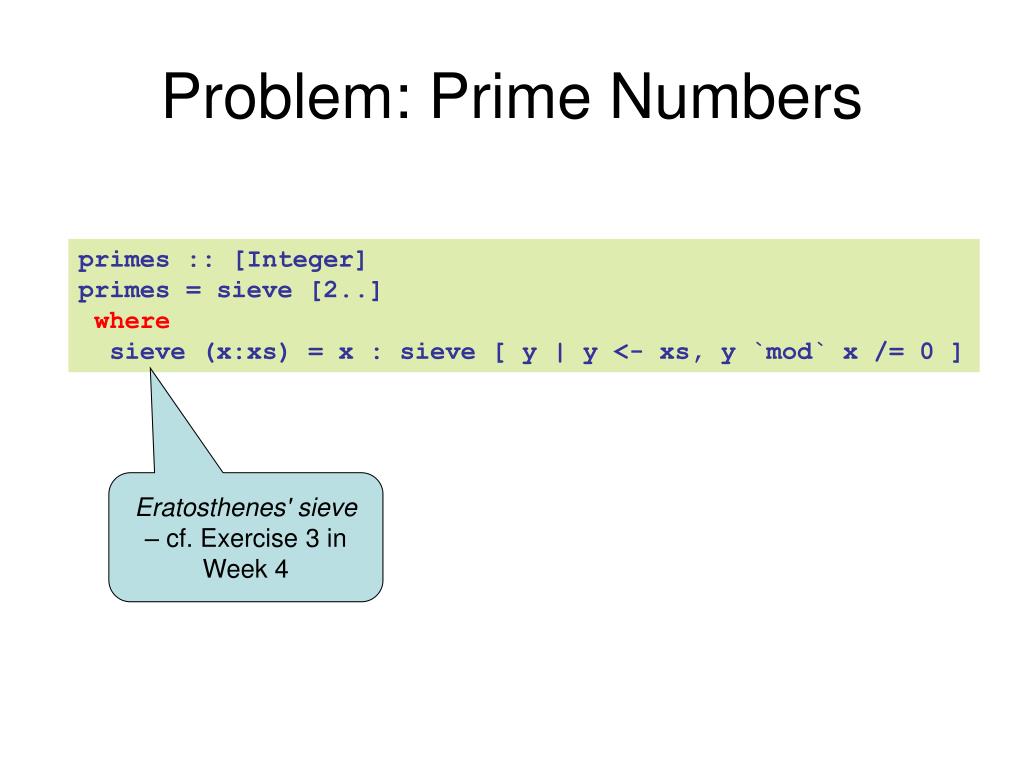 Problem: Prime Numbers

primes :: [Integer]
primes = sieve [2..]
 where
  sieve (x:xs) = x : sieve [ y | y <- xs, y `mod` x /= 0 ]

Eratosthenes' sieve – cf. Exercise 3 in Week 4